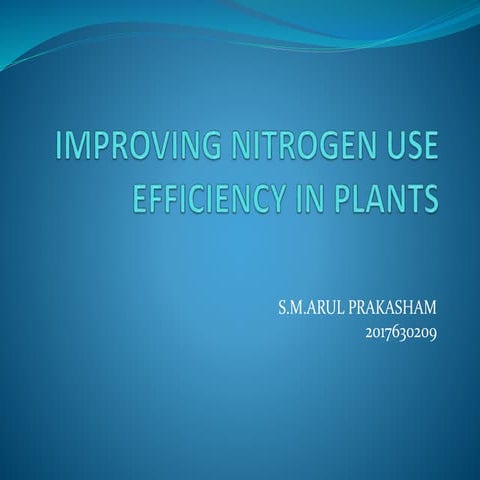 IMPROVING NITROGEN USE EFFICIENCY IN PLANTS

S.M.ARUL PRAKASHAM
2017630209